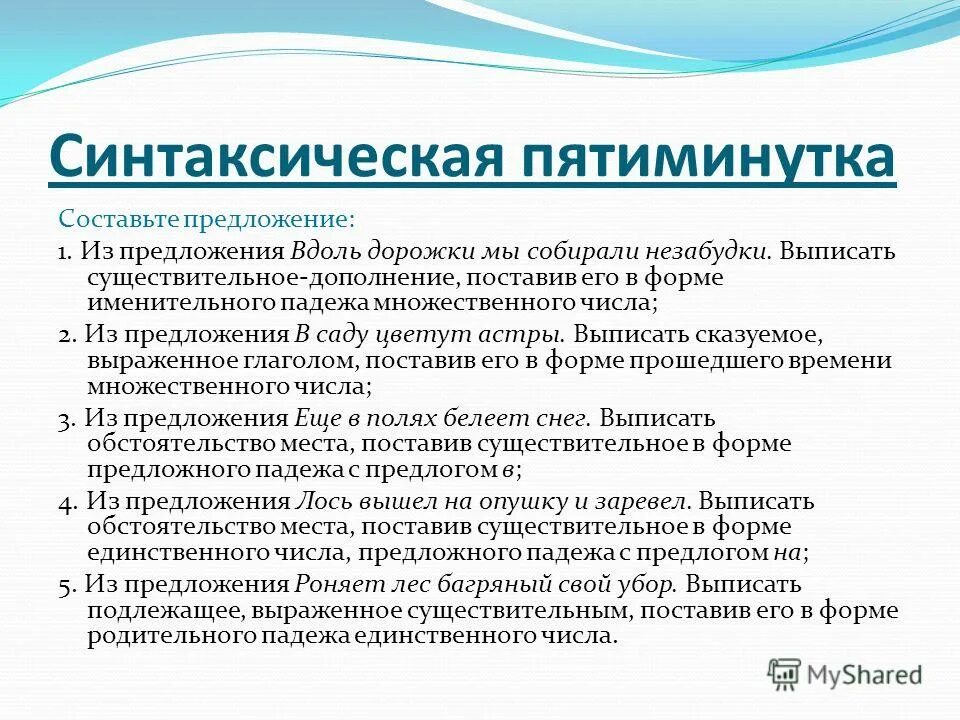 Синтаксическая пятиминутка

Составьте предложение:

1. Из предложения Вдоль дорожки мы собирали незабудки. Выписать существительное-дополнение, поставив его в форме именительного падежа множественного числа;

2. Из предложения В саду цветут астры. Выписать сказуемое, выраженное глаголом, поставив его в форме прошедшего времени множественного числа;

3. Из предложения Еще в полях белеет снег. Выписать обстоятельство места, поставив существительное в форме предложного падежа с предлогом в;

4. Из предложения Лось вышел на опушку и заревел. Выписать обстоятельство места, поставив существительное в форме единственного числа, предложного падежа с предлогом на;

5. Из предложения Роняет лес багряный свой убор. Выписать подлежащее, выраженное существительным, поставив его в форме родительного падежа единственного числа.

MyShared